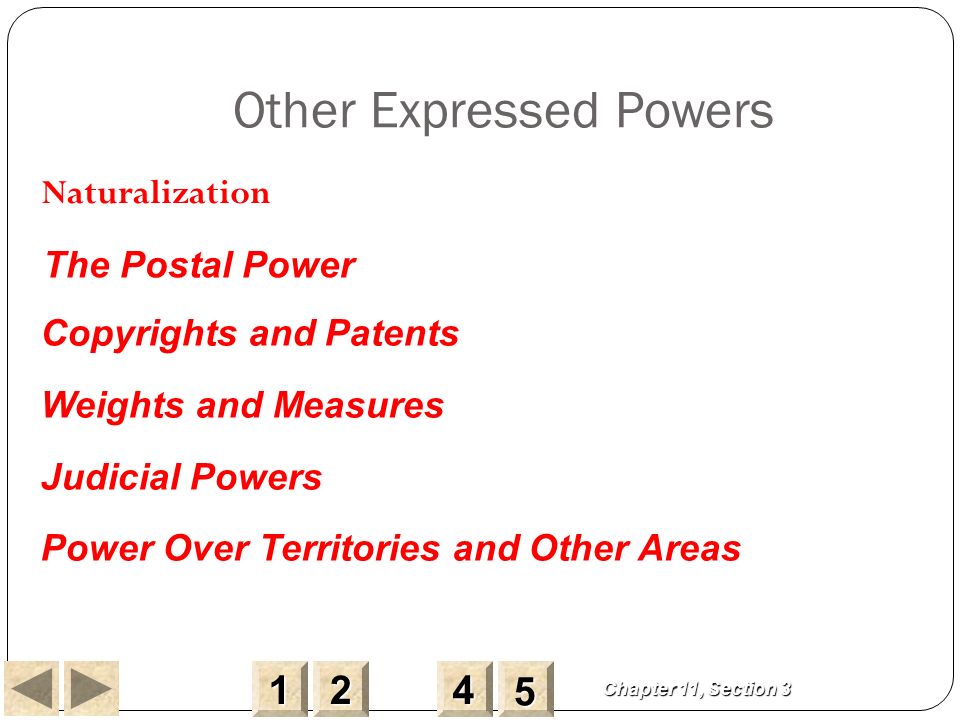 Other Expressed Powers

Naturalization

The Postal Power

Copyrights and Patents

Weights and Measures

Judicial Powers

Power Over Territories and Other Areas

1 2 4 5

Chapter 11, Section 3